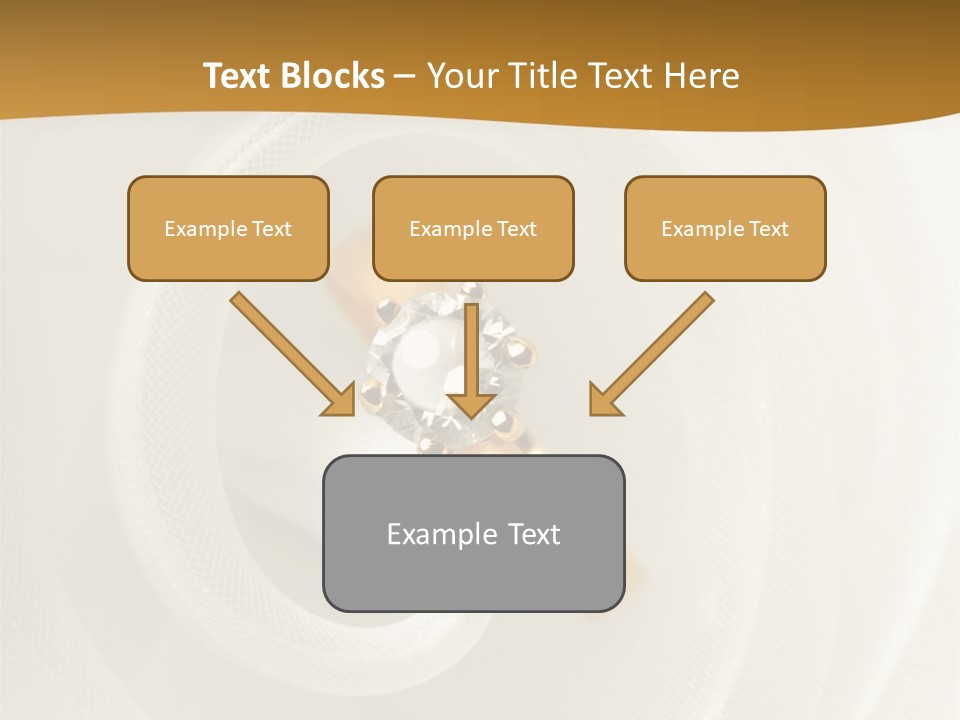 Text Blocks – Your Title Text Here

Example Text

Example Text

Example Text

Example Text